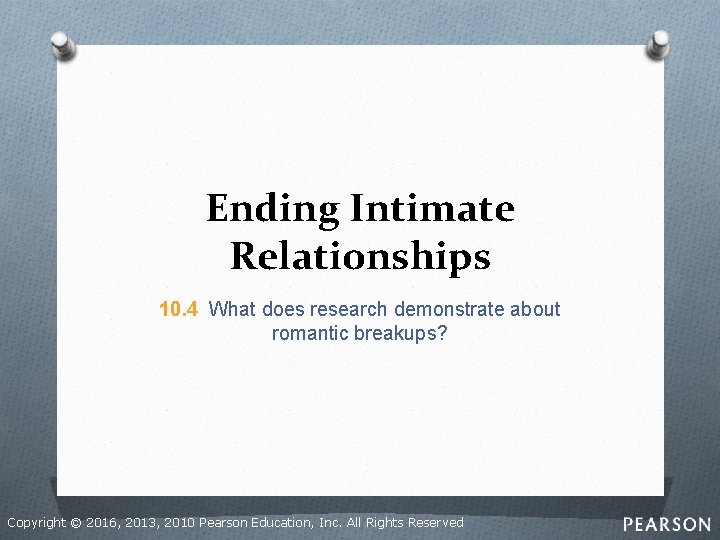 Ending Intimate Relationships

10.4 What does research demonstrate about romantic breakups?

Copyright © 2016, 2013, 2010 Pearson Education, Inc. All Rights Reserved

PEARSON